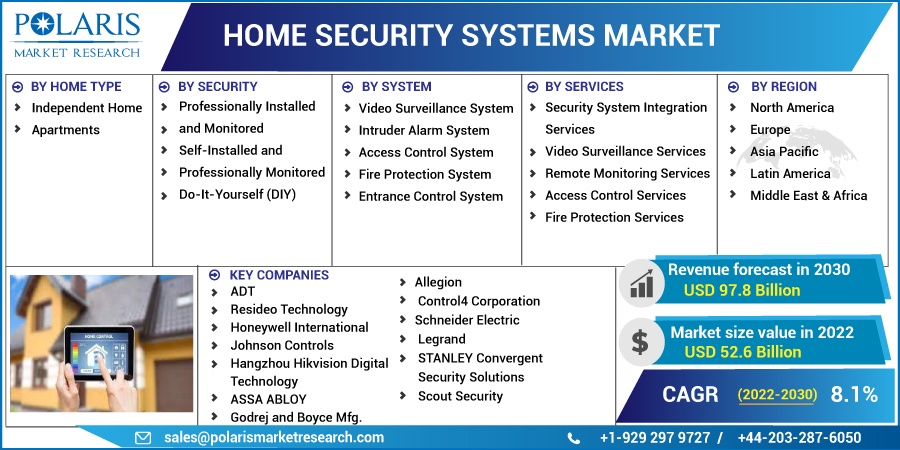 POLARIS
MARKET RESEARCH

HOME SECURITY SYSTEMS MARKET

BY HOME TYPE
Independent Home
Apartments

BY SECURITY
Professionally Installed and Monitored
Self-Installed and Professionally Monitored
Do-It-Yourself (DIY)

BY SYSTEM
Video Surveillance System
Intruder Alarm System
Access Control System
Fire Protection System
Entrance Control System

BY SERVICES
Security System Integration Services
Video Surveillance Services
Remote Monitoring Services
Access Control Services
Fire Protection Services

BY REGION
North America
Europe
Asia Pacific
Latin America
Middle East & Africa

HOME CONTROL

KEY COMPANIES
ADT
Resideo Technology
Honeywell International
Johnson Controls
Hangzhou Hikvision Digital Technology
ASSA ABLOY
Godrej and Boyce Mfg.
Allegion
Control4 Corporation
Schneider Electric
Legrand
STANLEY Convergent Security Solutions
Scout Security

Revenue forecast in 2030
USD 97.8 Billion

Market size value in 2022
USD 52.6 Billion

CAGR (2022-2030) 8.1%

sales@polarismarketresearch.com
+1-929 297 9727 / +44-203-287-6050